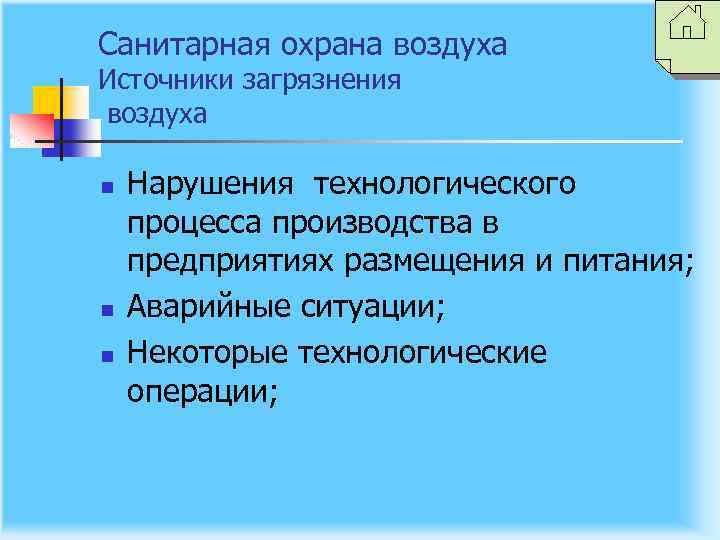 Санитарная охрана воздуха
Источники загрязнения воздуха

- Нарушения технологического процесса производства в предприятиях размещения и питания;
- Аварийные ситуации;
- Некоторые технологические операции;